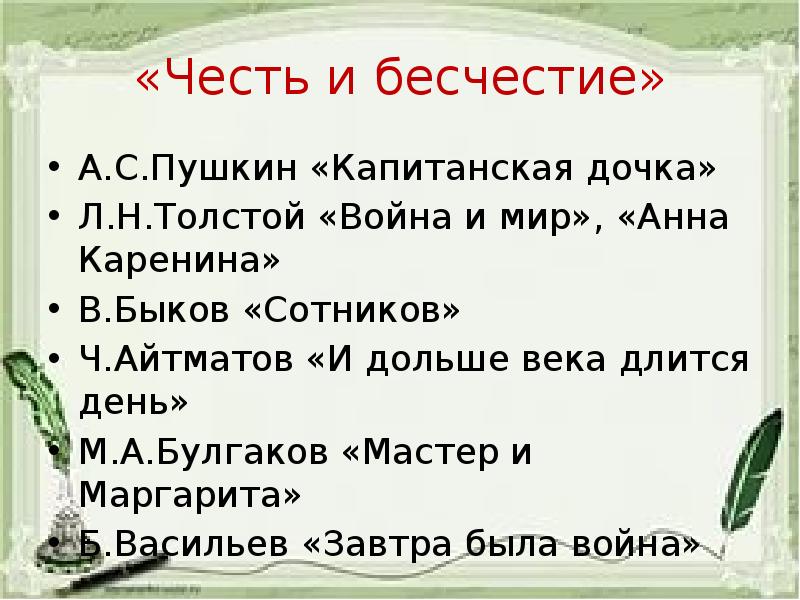 «Честь и бесчестие»

• А.С.Пушкин «Капитанская дочка»
• Л.Н.Толстой «Война и мир», «Анна Каренина»
• В.Быков «Сотников»
• Ч.Айтматов «И дольше века длится день»
• М.А.Булгаков «Мастер и Маргарита»
• Б.Васильев «Завтра была война»